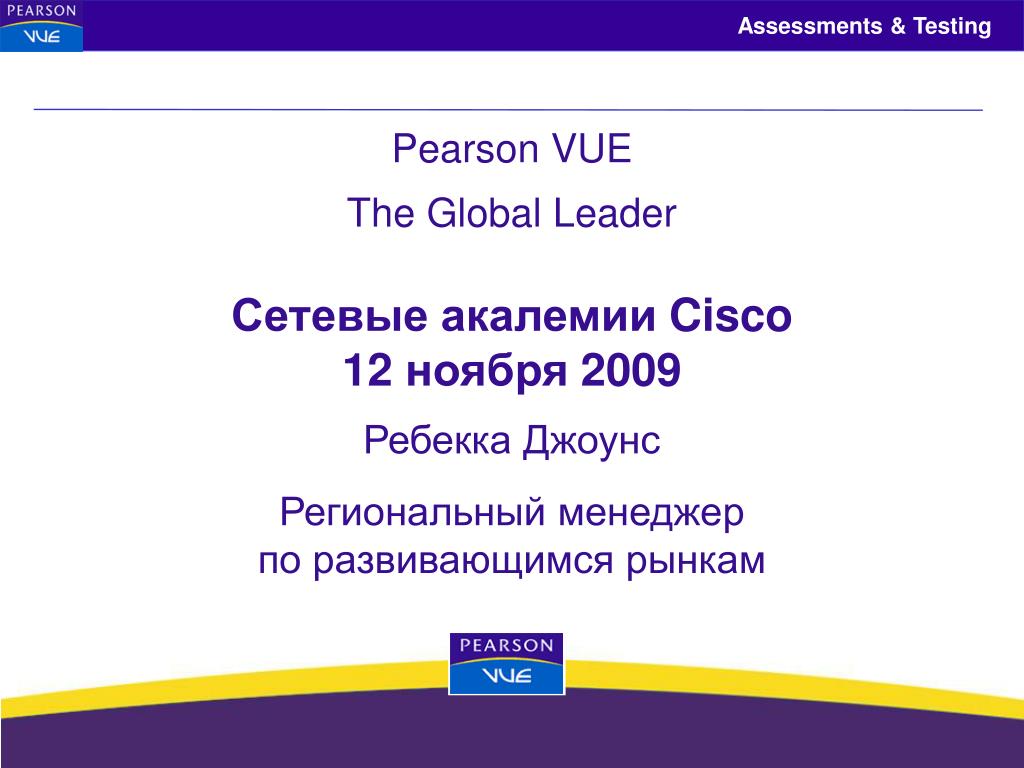 PEARSON VUE

Assessments & Testing

Pearson VUE

The Global Leader

Сетевые акалемии Cisco
12 ноября 2009

Ребекка Джоунс

Региональный менеджер
по развивающимся рынкам

PEARSON VUE